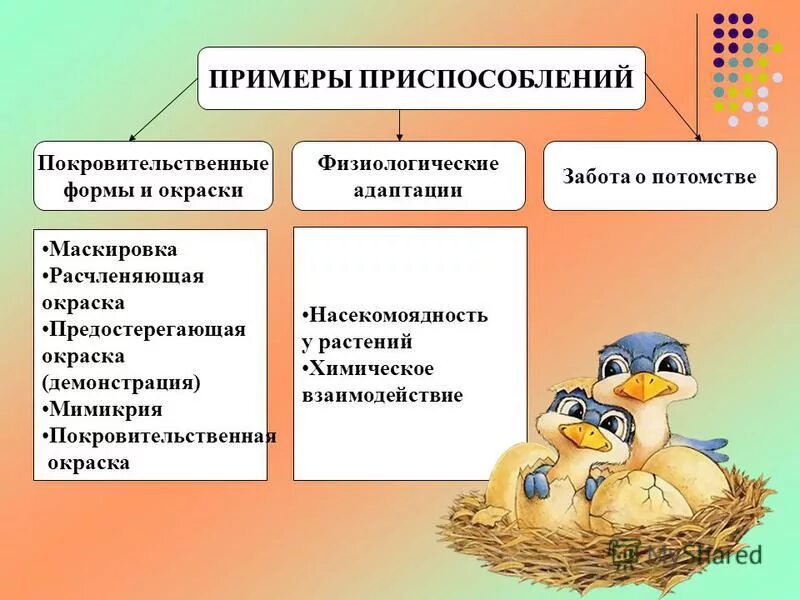 ПРИМЕРЫ ПРИСПОСОБЛЕНИЙ

Покровительственные формы и окраски

Физиологические адаптации

Забота о потомстве

•Маскировка
•Расчленяющая окраска
•Предостерегающая окраска (демонстрация)
•Мимикрия
•Покровительственная окраска

•Насекомоядность у растений
•Химическое взаимодействие

MyShared